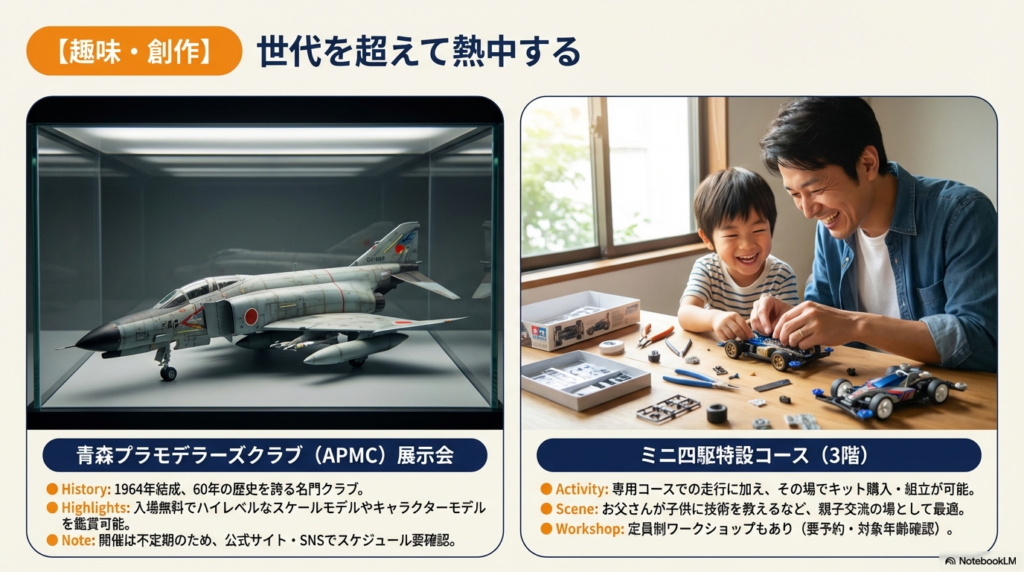 【趣味・創作】 世代を超えて熱中する

青森プラモデラーズクラブ（APMC）展示会

● History: 1964年結成、60年の歴史を誇る名門クラブ。
● Highlights: 入場無料でハイレベルなスケールモデルやキャラクターモデルを鑑賞可能。
● Note: 開催は不定期のため、公式サイト・SNSでスケジュール要確認。

ミニ四駆特設コース（3階）

● Activity: 専用コースでの走行に加え、その場でキット購入・組立が可能。
● Scene: お父さんが子供に技術を教えるなど、親子交流の場として最適。
● Workshop: 定員制ワークショップもあり（要予約・対象年齢確認）。

NotebookLM